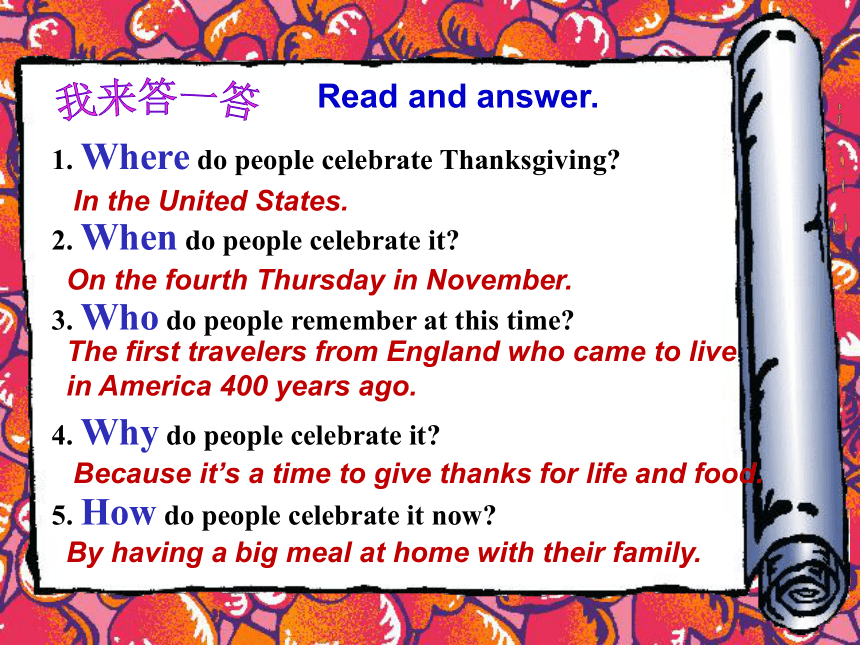 我来答一答 Read and answer.

1. Where do people celebrate Thanksgiving?

In the United States.

2. When do people celebrate it?

On the fourth Thursday in November.

3. Who do people remember at this time?

The first travelers from England who came to live in America 400 years ago.

4. Why do people celebrate it?

Because it's a time to give thanks for life and food.

5. How do people celebrate it now?

By having a big meal at home with their family.